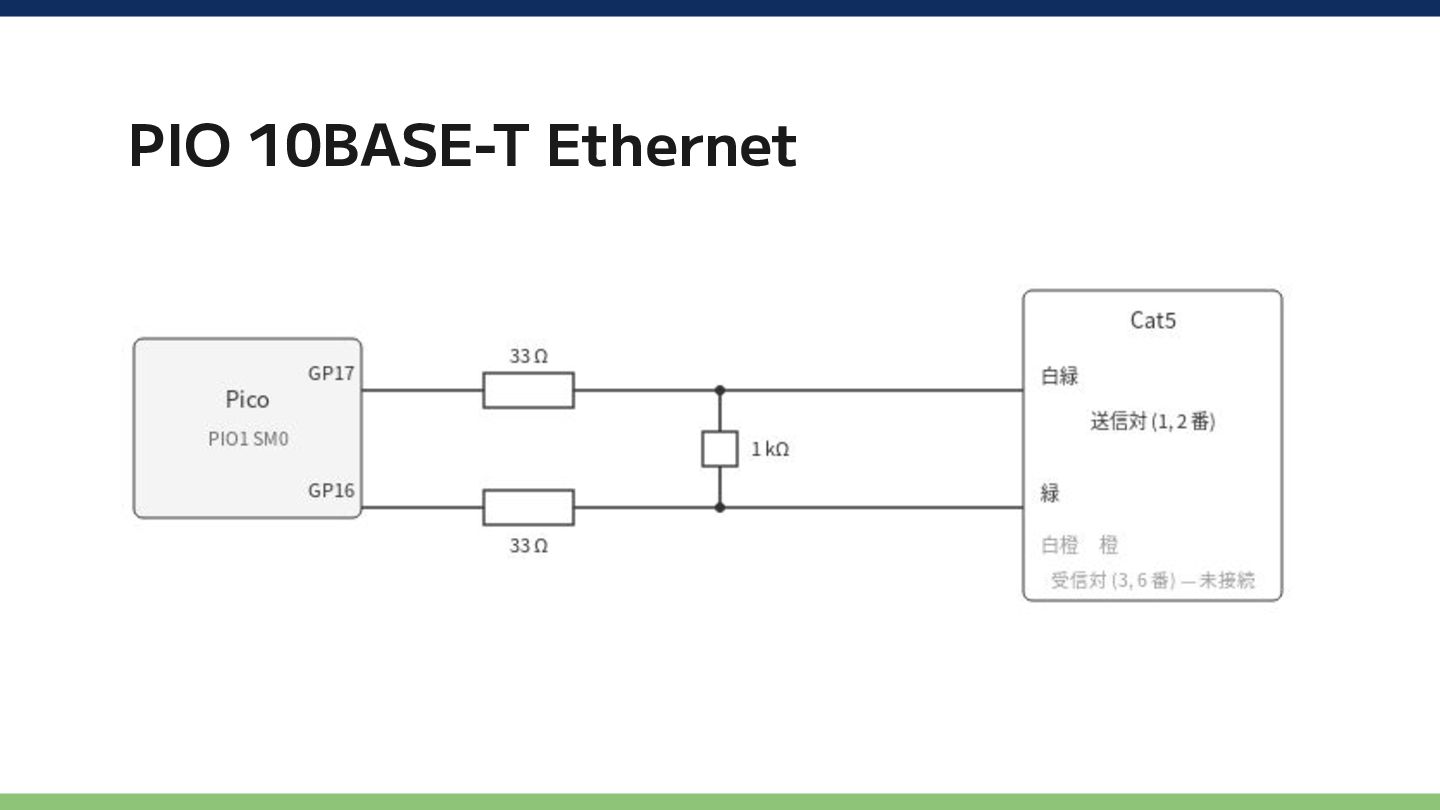 PIO 10BASE-T Ethernet

Pico
PIO1 SM0
GP17
GP16

33 Ω
33 Ω
1 kΩ

Cat5
白緑
送信対 (1, 2 番)
緑
白橙　橙
受信対 (3, 6 番) — 未接続